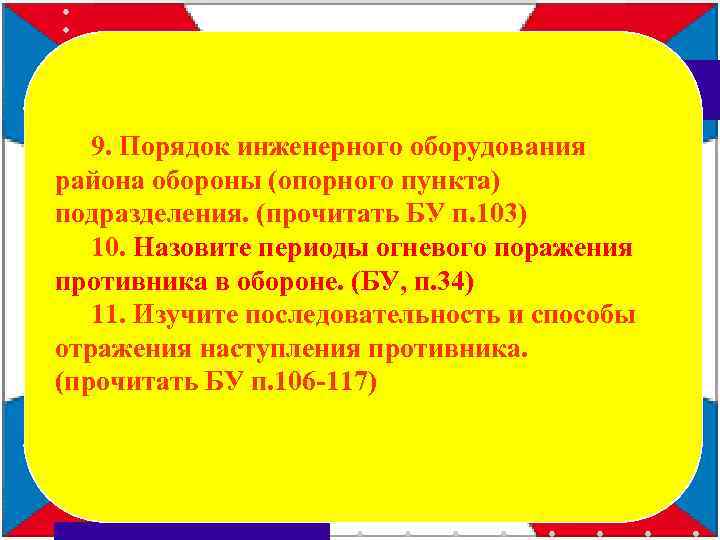 9. Порядок инженерного оборудования района обороны (опорного пункта) подразделения. (прочитать БУ п.103)

10. Назовите периоды огневого поражения противника в обороне. (БУ, п.34)

11. Изучите последовательность и способы отражения наступления противника. (прочитать БУ п.106-117)